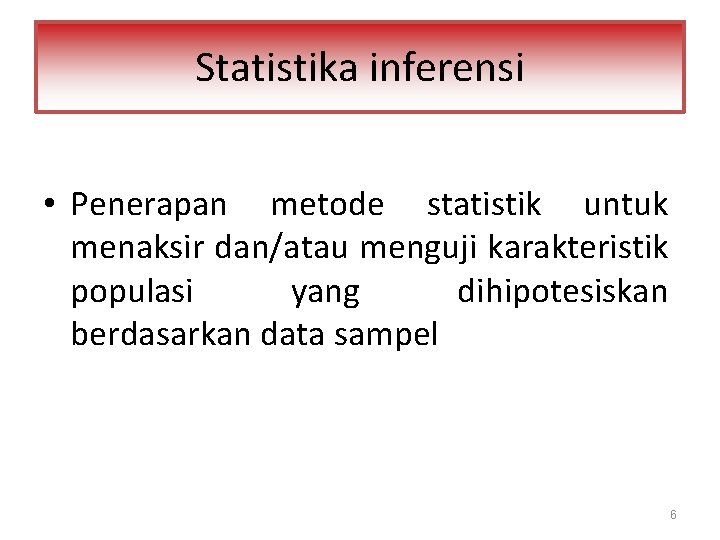 Statistika inferensi

• Penerapan metode statistik untuk menaksir dan/atau menguji karakteristik populasi yang dihipotesiskan berdasarkan data sampel

6